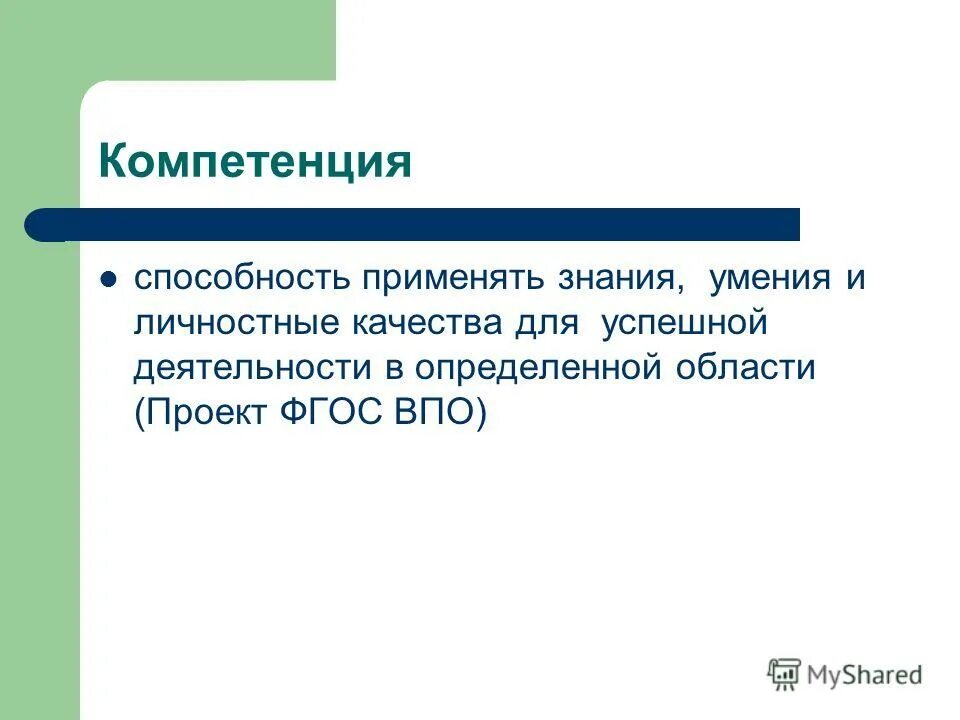 Компетенция

- способность применять знания, умения и личностные качества для успешной деятельности в определенной области (Проект ФГОС ВПО)

MyShared